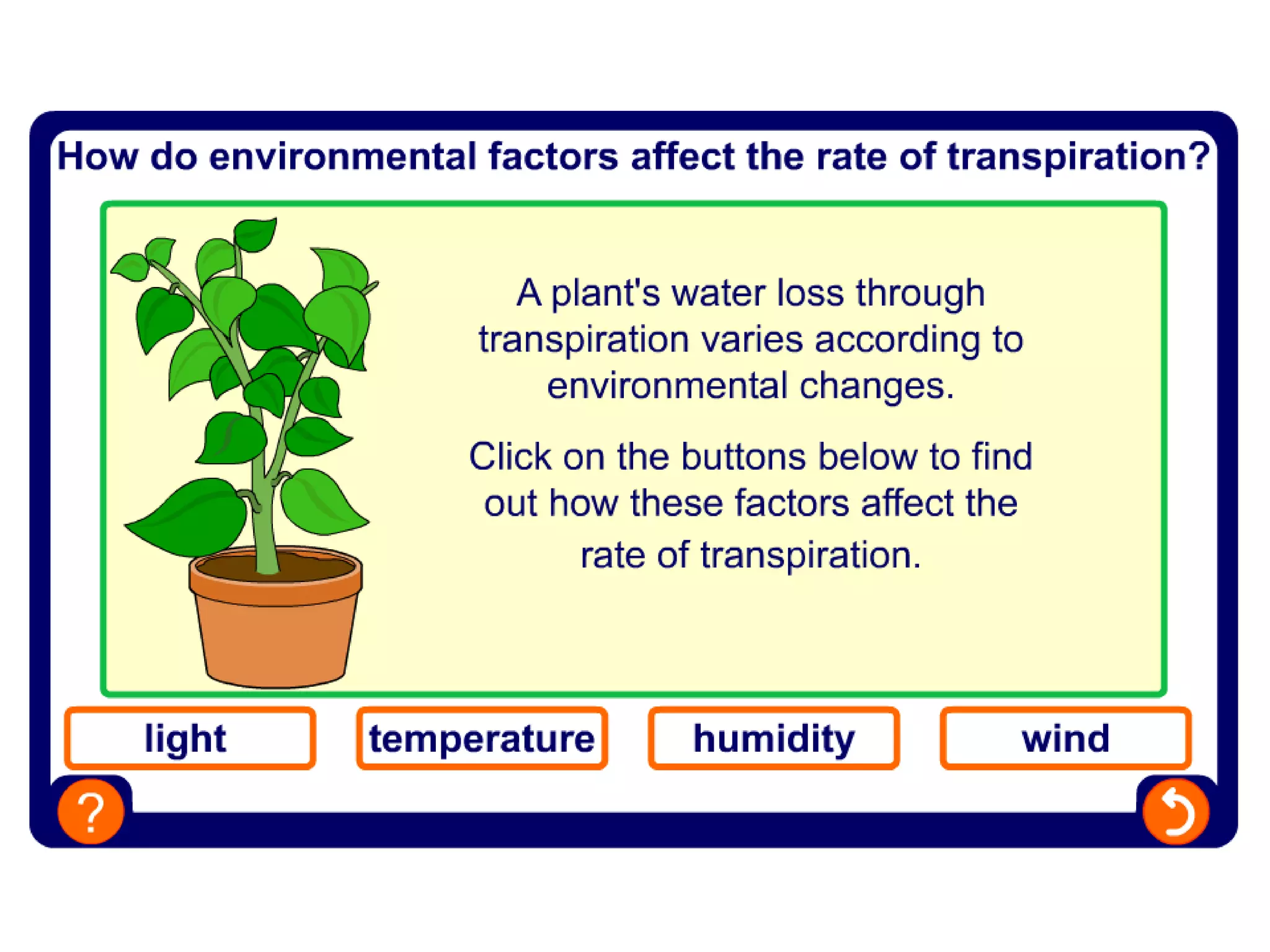 How do environmental factors affect the rate of transpiration?

A plant's water loss through transpiration varies according to environmental changes.

Click on the buttons below to find out how these factors affect the rate of transpiration.

light

temperature

humidity

wind

?